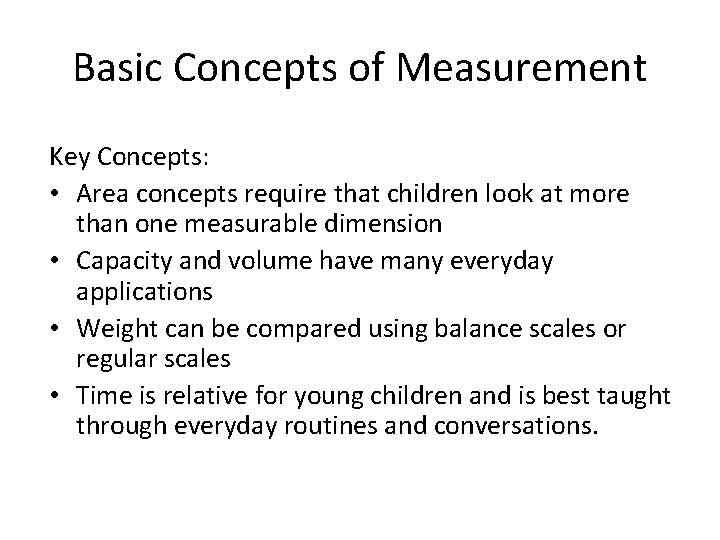 Basic Concepts of Measurement

Key Concepts:

• Area concepts require that children look at more than one measurable dimension
• Capacity and volume have many everyday applications
• Weight can be compared using balance scales or regular scales
• Time is relative for young children and is best taught through everyday routines and conversations.